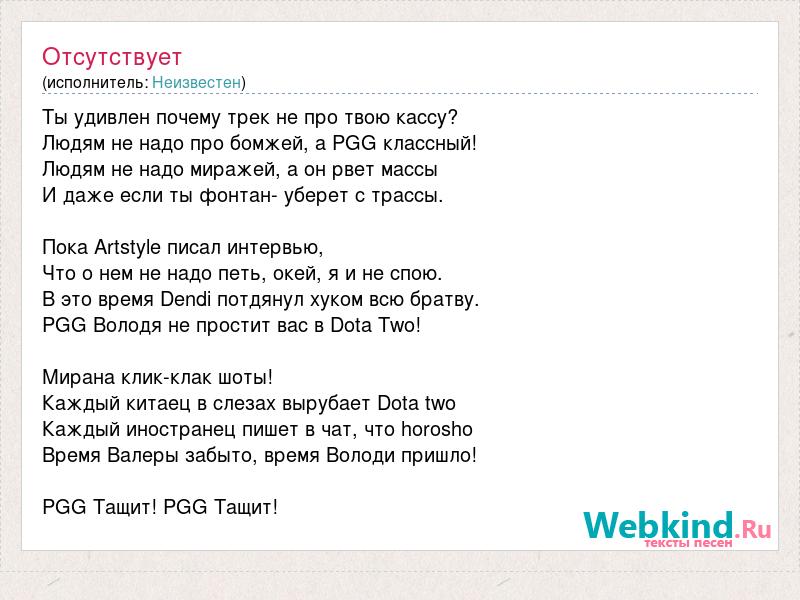 Отсутствует
(исполнитель: Неизвестен)

Ты удивлен почему трек не про твою кассу?
Людям не надо про бомжей, а PGG классный!
Людям не надо миражей, а он рвет массы
И даже если ты фонтан- уберет с трассы.

Пока Artstyle писал интервью,
Что о нем не надо петь, окей, я и не спою.
В это время Dendi потдянул хуком всю братву.
PGG Володя не простит вас в Dota Two!

Мирана клик-клак шоты!
Каждый китаец в слезах вырубает Dota two
Каждый иностранец пишет в чат, что horosho
Время Валеры забыто, время Володи пришло!

PGG Тащит! PGG Тащит!

Webkind.Ru
тексты песен